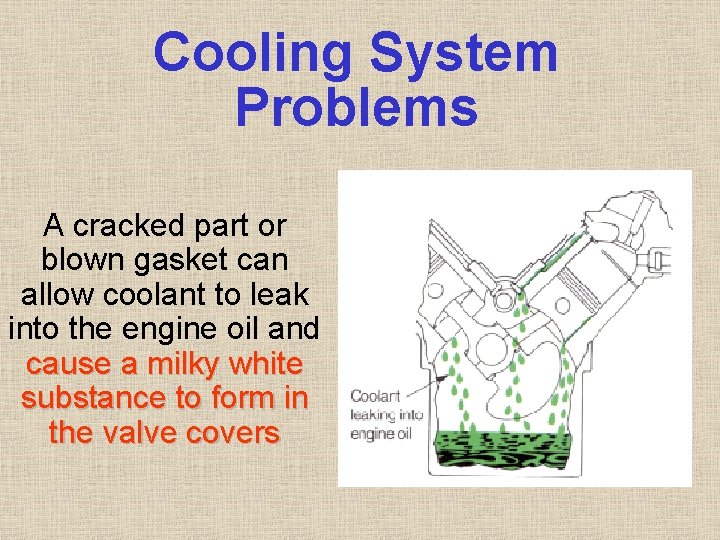 Cooling System Problems

A cracked part or blown gasket can allow coolant to leak into the engine oil and cause a milky white substance to form in the valve covers

Coolant leaking into engine oil